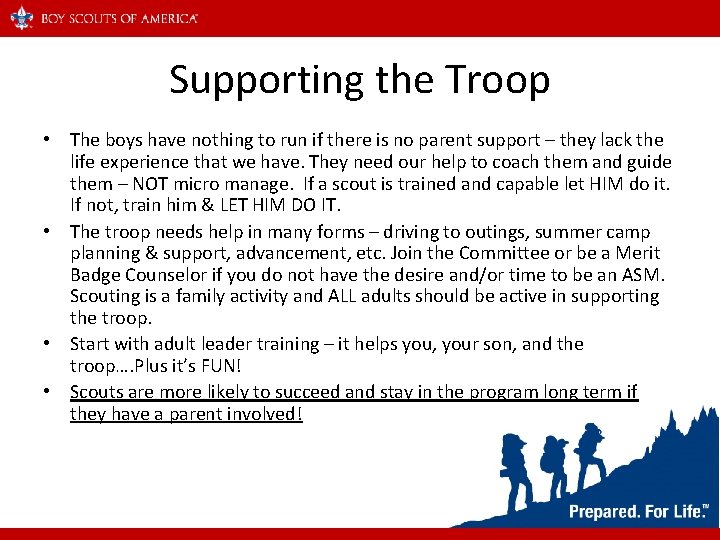 BOY SCOUTS OF AMERICA

Supporting the Troop

• The boys have nothing to run if there is no parent support – they lack the life experience that we have. They need our help to coach them and guide them – NOT micro manage. If a scout is trained and capable let HIM do it. If not, train him & LET HIM DO IT.
• The troop needs help in many forms – driving to outings, summer camp planning & support, advancement, etc. Join the Committee or be a Merit Badge Counselor if you do not have the desire and/or time to be an ASM. Scouting is a family activity and ALL adults should be active in supporting the troop.
• Start with adult leader training – it helps you, your son, and the troop….Plus it's FUN!
• Scouts are more likely to succeed and stay in the program long term if they have a parent involved!

Prepared. For Life.™